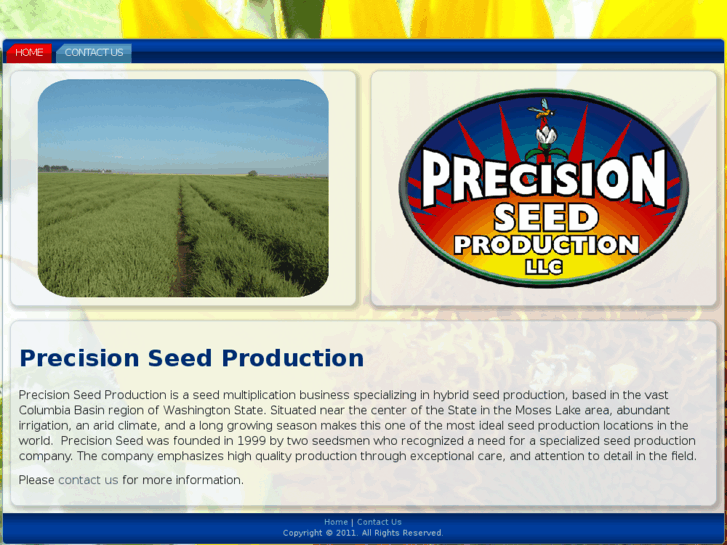 HOME
CONTACT US

PRECISION SEED PRODUCTION LLC

Precision Seed Production

Precision Seed Production is a seed multiplication business specializing in hybrid seed production, based in the vast Columbia Basin region of Washington State. Situated near the center of the State in the Moses Lake area, abundant irrigation, an arid climate, and a long growing season makes this one of the most ideal seed production locations in the world. Precision Seed was founded in 1999 by two seedsmen who recognized a need for a specialized seed production company. The company emphasizes high quality production through exceptional care, and attention to detail in the field.

Please contact us for more information.

Home | Contact Us
Copyright © 2011. All Rights Reserved.